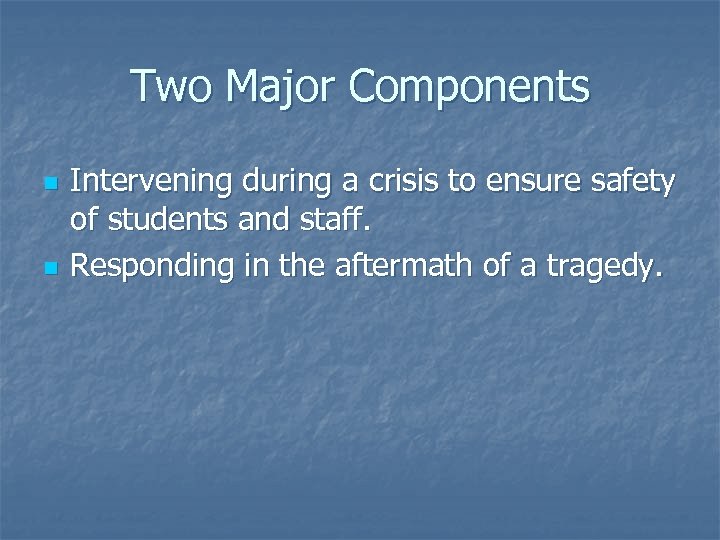 Two Major Components

- Intervening during a crisis to ensure safety of students and staff.
- Responding in the aftermath of a tragedy.